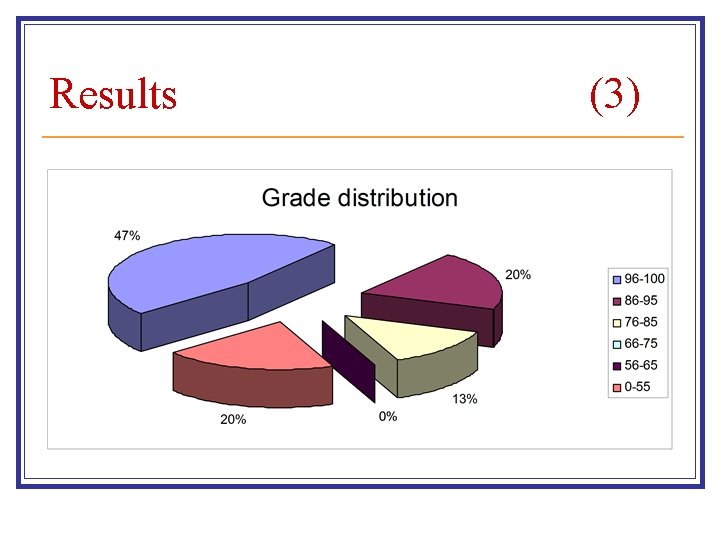 Results (3)

Grade distribution

47%

20%

13%

0%

20%

96-100
86-95
76-85
66-75
56-65
0-55